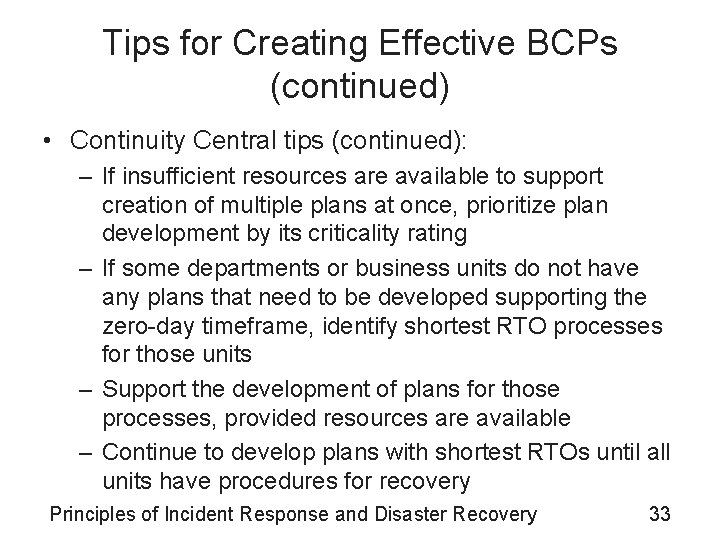 Tips for Creating Effective BCPs (continued)

• Continuity Central tips (continued):

– If insufficient resources are available to support creation of multiple plans at once, prioritize plan development by its criticality rating

– If some departments or business units do not have any plans that need to be developed supporting the zero-day timeframe, identify shortest RTO processes for those units

– Support the development of plans for those processes, provided resources are available

– Continue to develop plans with shortest RTOs until all units have procedures for recovery

Principles of Incident Response and Disaster Recovery 33